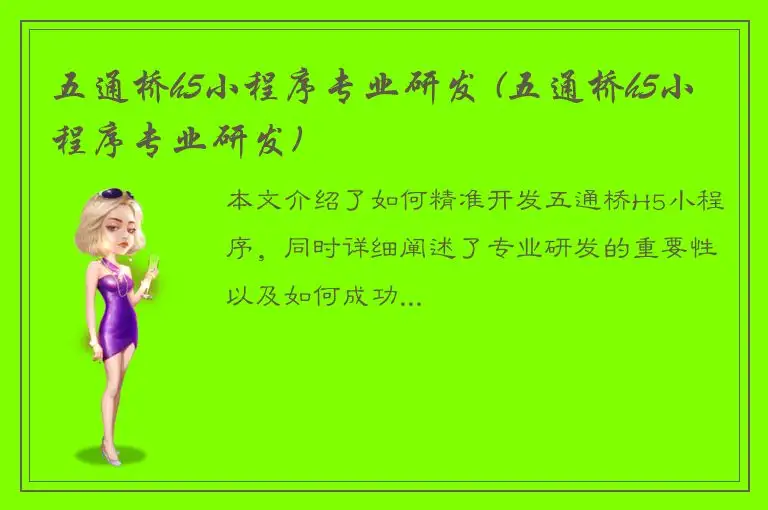 五通桥h5小程序专业研发（五通桥h5小程序专业研发）

本文介绍了如何精准开发五通桥H5小程序，同时详细阐述了专业研发的重要性以及如何成功...